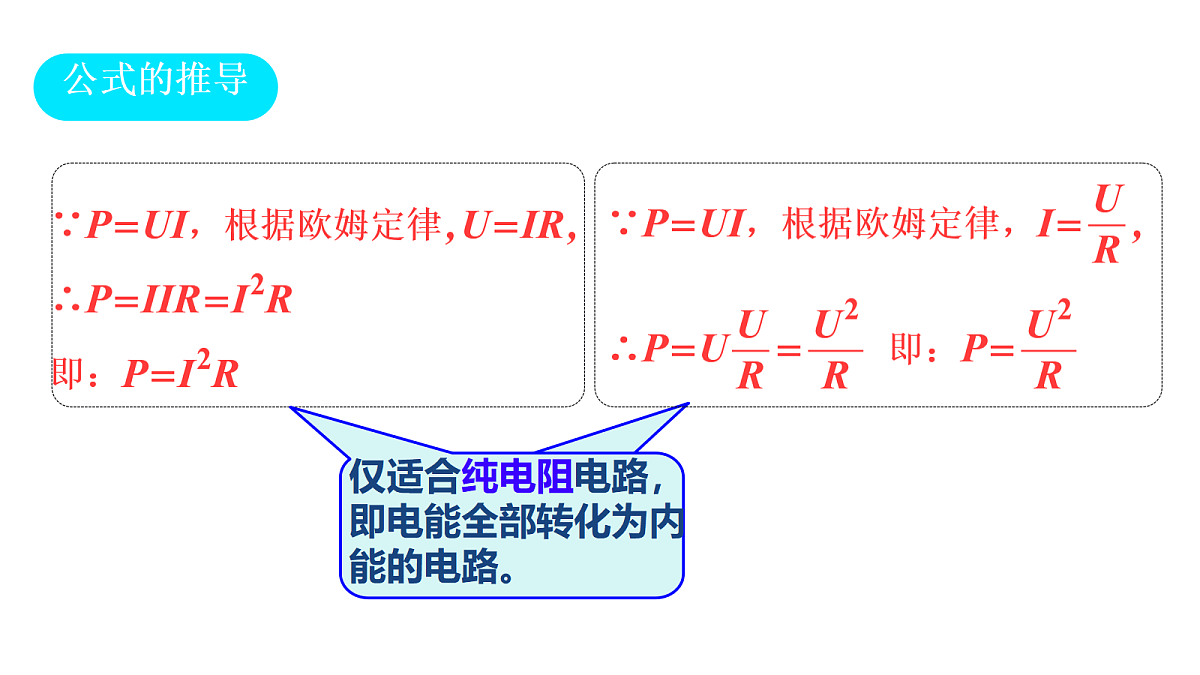 公式的推导

$\because P=UI$，根据欧姆定律，$U=IR$，
$\therefore P=IIR=I^2R$
即：$P=I^2R$

$\because P=UI$，根据欧姆定律，$I=\frac{U}{R}$，
$\therefore P=U\frac{U}{R}=\frac{U^2}{R}$　即：$P=\frac{U^2}{R}$

仅适合纯电阻电路，即电能全部转化为内能的电路。